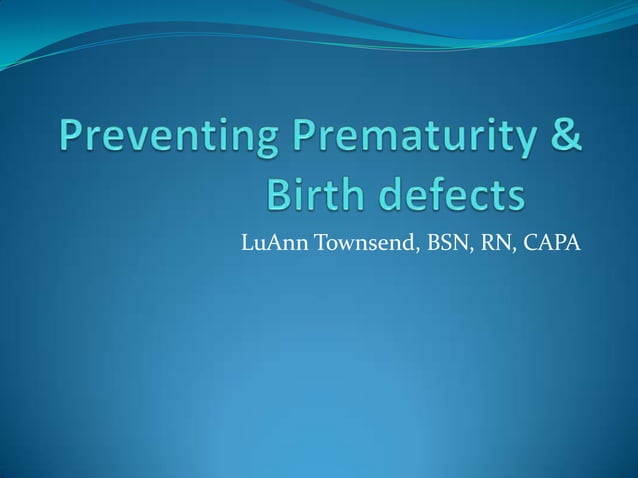 Preventing Prematurity & Birth defects

LuAnn Townsend, BSN, RN, CAPA